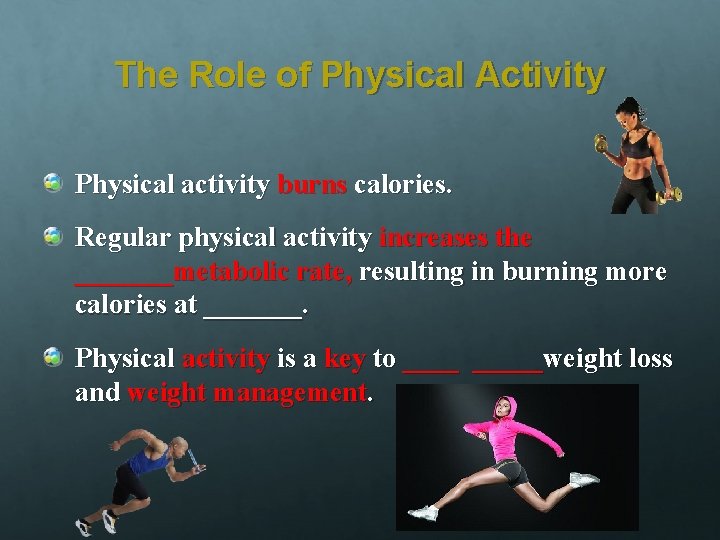 The Role of Physical Activity

Physical activity burns calories.

Regular physical activity increases the _______metabolic rate, resulting in burning more calories at _______.

Physical activity is a key to ____ _____weight loss and weight management.